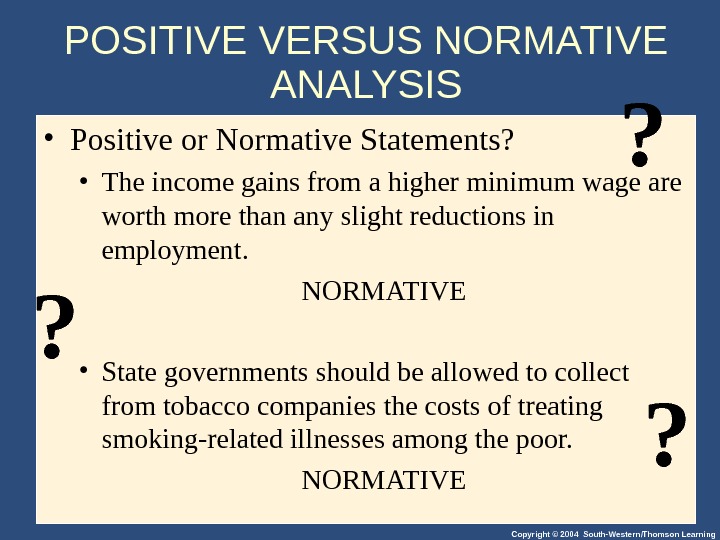 POSITIVE VERSUS NORMATIVE ANALYSIS

?

• Positive or Normative Statements?

• The income gains from a higher minimum wage are worth more than any slight reductions in employment.

NORMATIVE

?

• State governments should be allowed to collect from tobacco companies the costs of treating smoking-related illnesses among the poor.

?

NORMATIVE

Copyright © 2004 South-Western/Thomson Learning